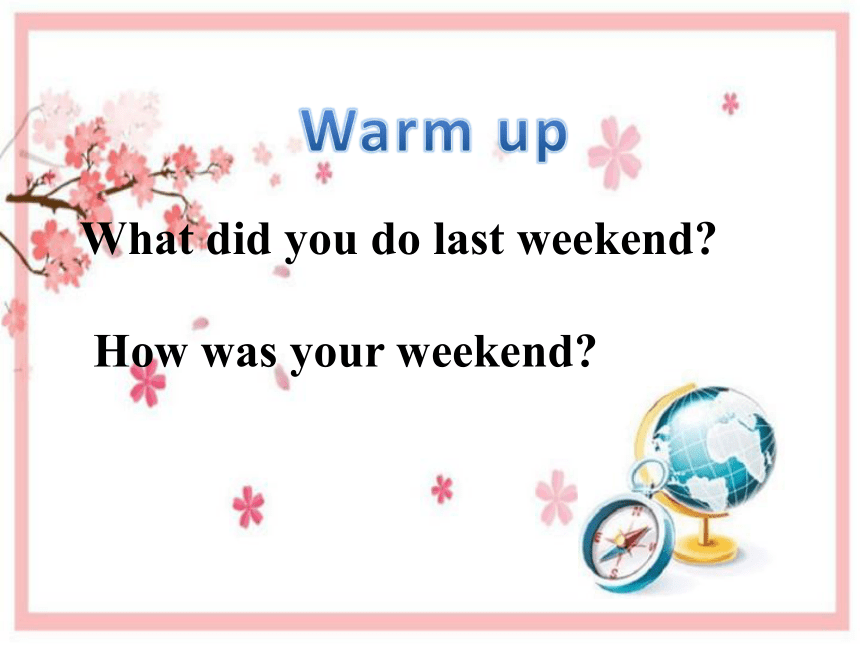 Warm up

What did you do last weekend?

How was your weekend?